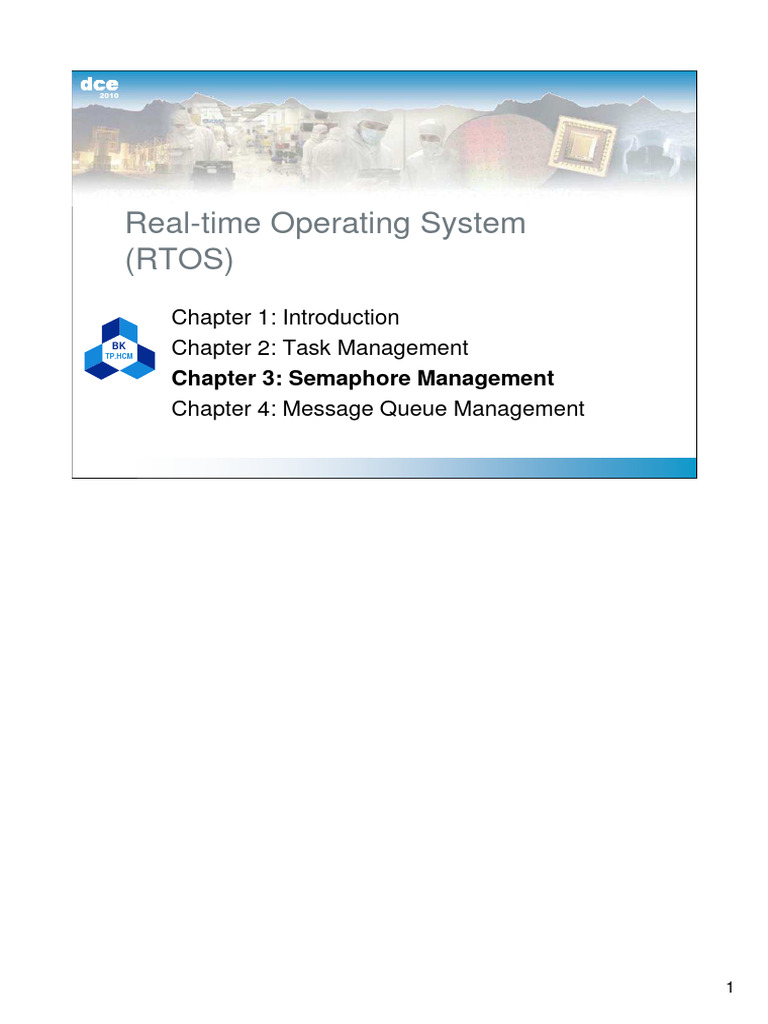 dce
2010

Real-time Operating System (RTOS)

BK
TP.HCM

Chapter 1: Introduction
Chapter 2: Task Management
Chapter 3: Semaphore Management
Chapter 4: Message Queue Management

1